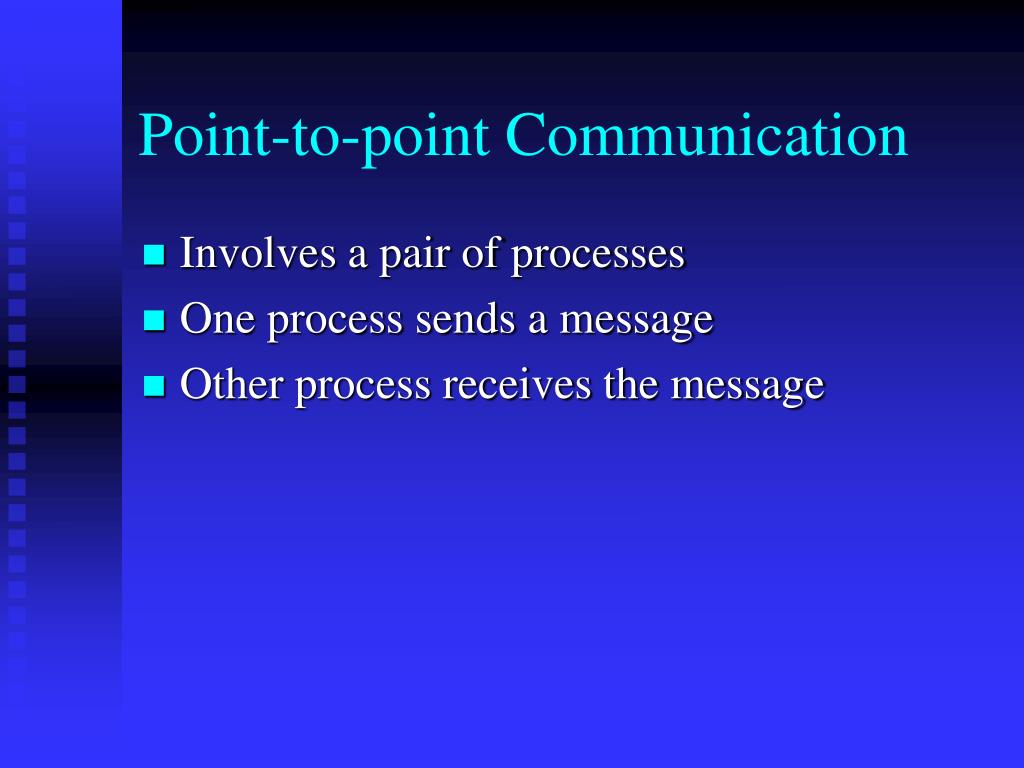 Point-to-point Communication

- Involves a pair of processes
- One process sends a message
- Other process receives the message